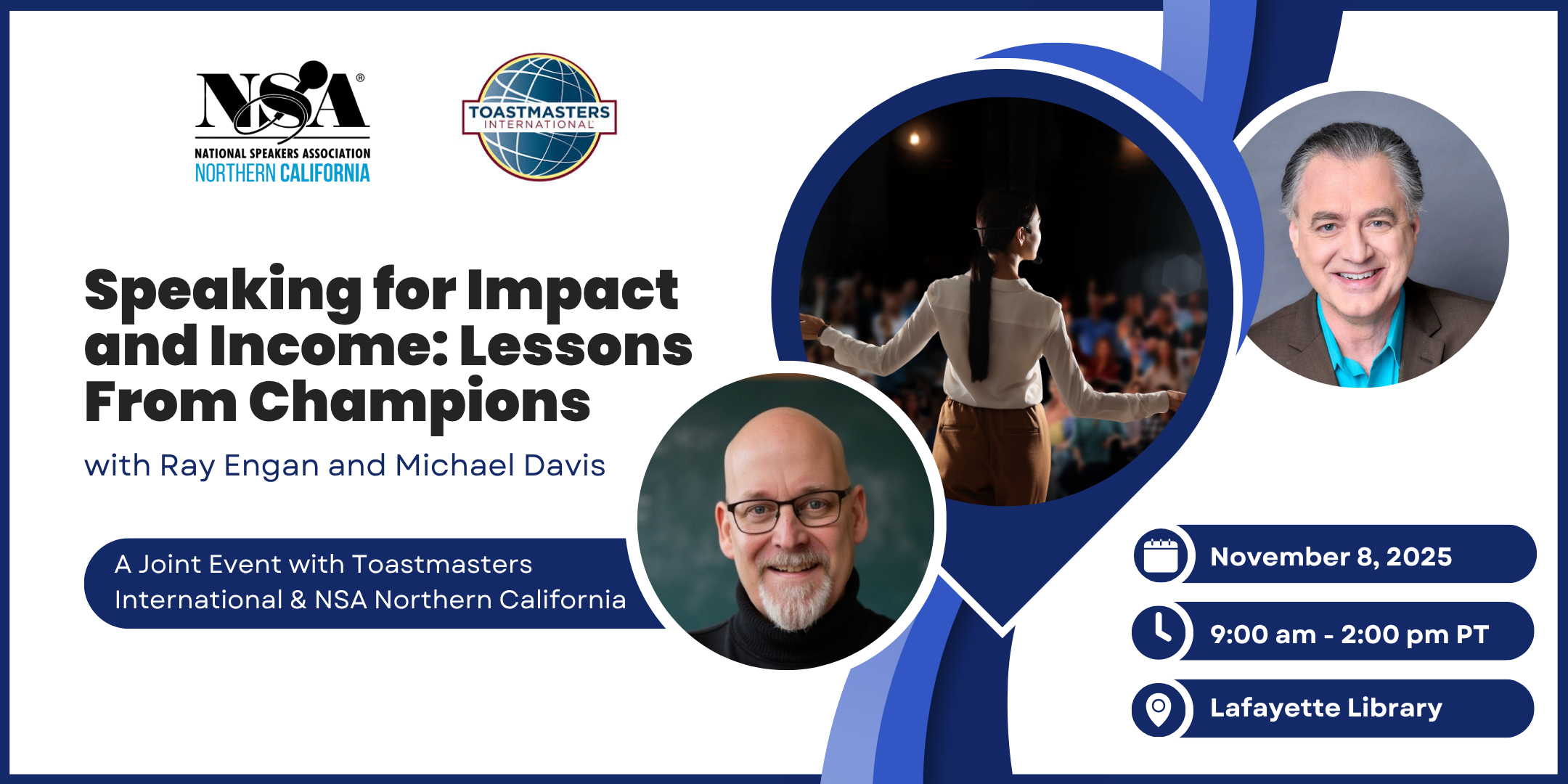 NSA®
NATIONAL SPEAKERS ASSOCIATION
NORTHERN CALIFORNIA

TOASTMASTERS
INTERNATIONAL

Speaking for Impact and Income: Lessons From Champions

with Ray Engan and Michael Davis

A Joint Event with Toastmasters International & NSA Northern California

November 8, 2025

9:00 am - 2:00 pm PT

Lafayette Library